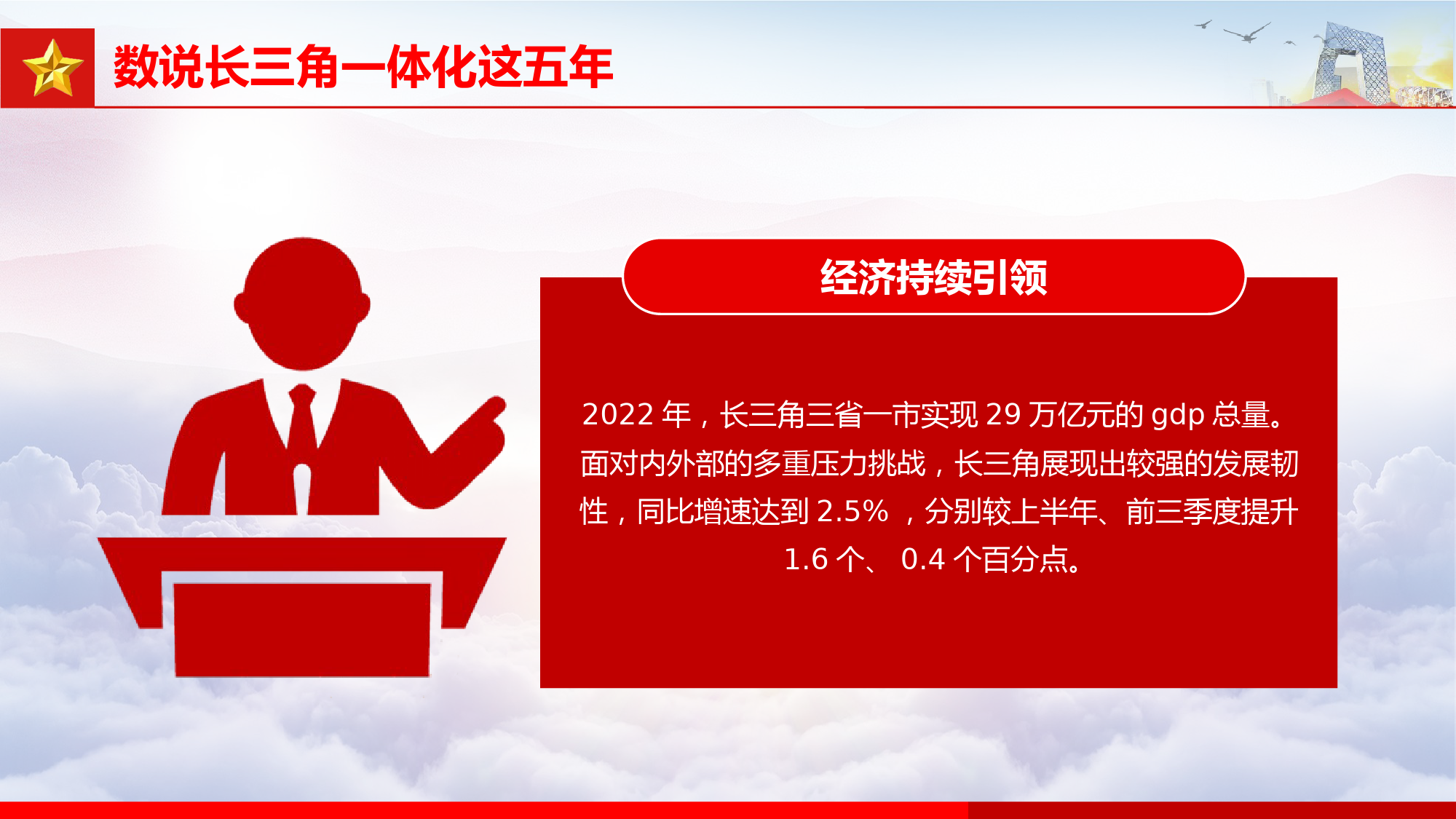 数说长三角一体化这五年

经济持续引领

2022 年，长三角三省一市实现 29 万亿元的 gdp 总量。面对内外部的多重压力挑战，长三角展现出较强的发展韧性，同比增速达到 2.5% ，分别较上半年、前三季度提升 1.6 个、 0.4 个百分点。